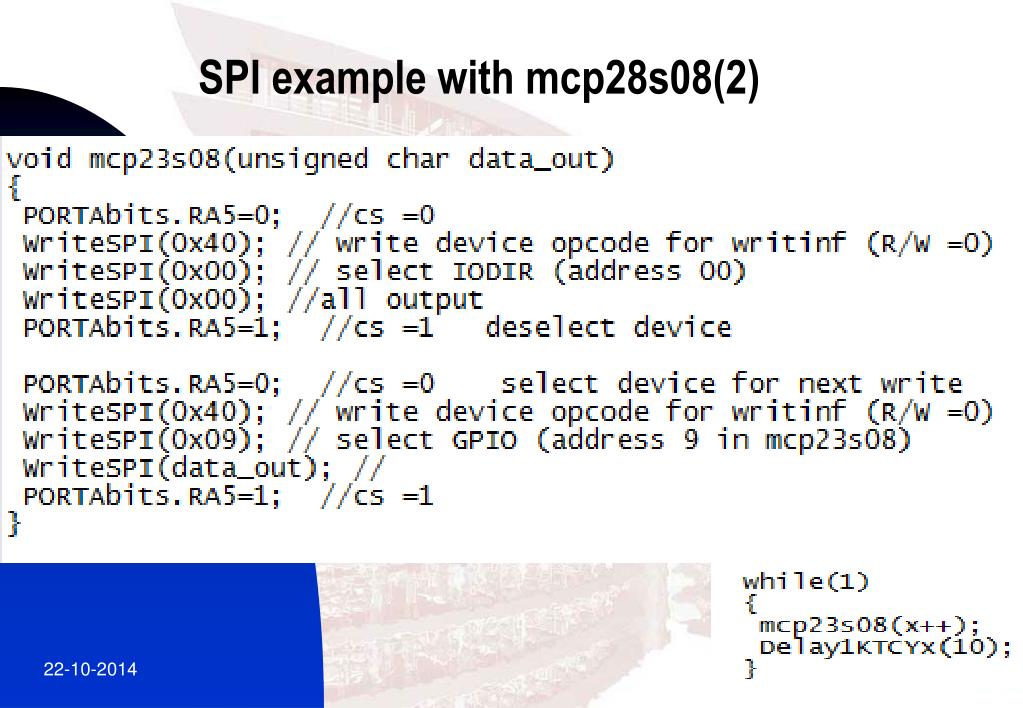 SPI example with mcp28s08(2)

void mcp23s08(unsigned char data_out)
{
PORTAbits.RA5=0; //cs =0
WriteSPI(0x40); // write device opcode for writinf (R/W =0)
WriteSPI(0x00); // select IODIR (address 00)
WriteSPI(0x00); //all output
PORTAbits.RA5=1; //cs =1 deselect device

PORTAbits.RA5=0; //cs =0 select device for next write
WriteSPI(0x40); // write device opcode for writinf (R/W =0)
WriteSPI(0x09); // select GPIO (address 9 in mcp23s08)
WriteSPI(data_out); //
PORTAbits.RA5=1; //cs =1
}

while(1)
{
mcp23s08(x++);
Delay1KTCYx(10);
}

22-10-2014